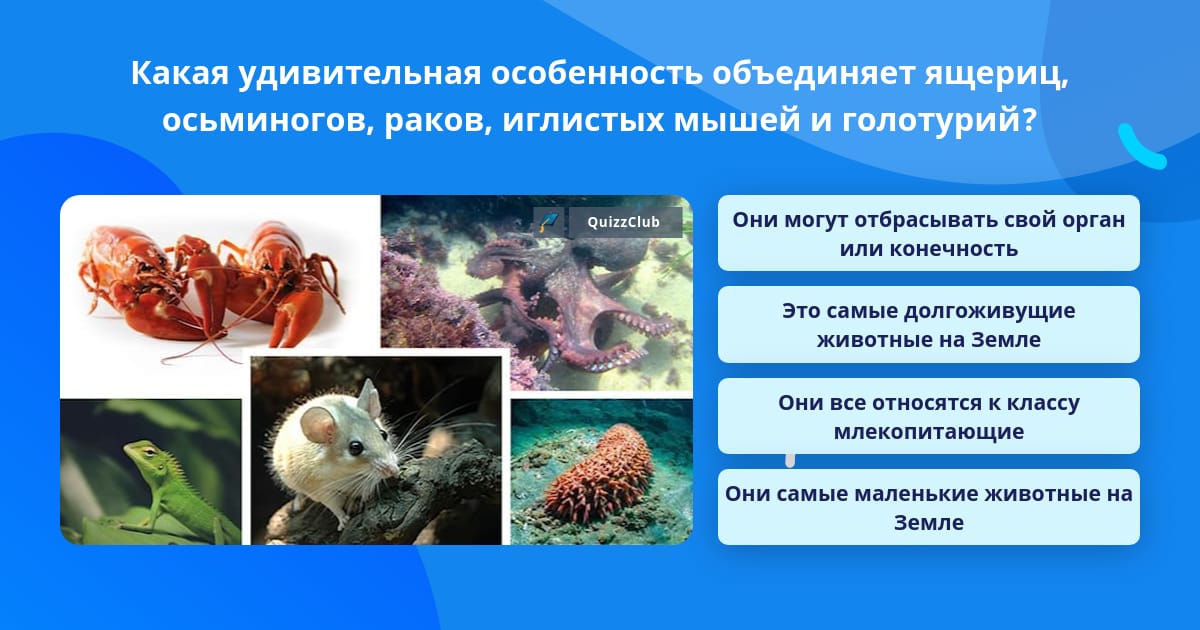 Какая удивительная особенность объединяет ящериц, осьминогов, раков, иглистых мышей и голотурий?

QuizzClub

Они могут отбрасывать свой орган или конечность

Это самые долгоживущие животные на Земле

Они все относятся к классу млекопитающие

Они самые маленькие животные на Земле